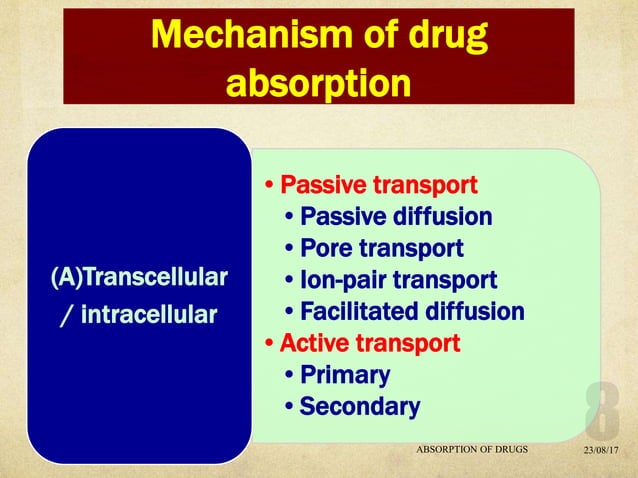 Mechanism of drug absorption

(A)Transcellular / intracellular

• Passive transport
  • Passive diffusion
  • Pore transport
  • Ion-pair transport
  • Facilitated diffusion
• Active transport
  • Primary
  • Secondary

8

ABSORPTION OF DRUGS

23/08/17